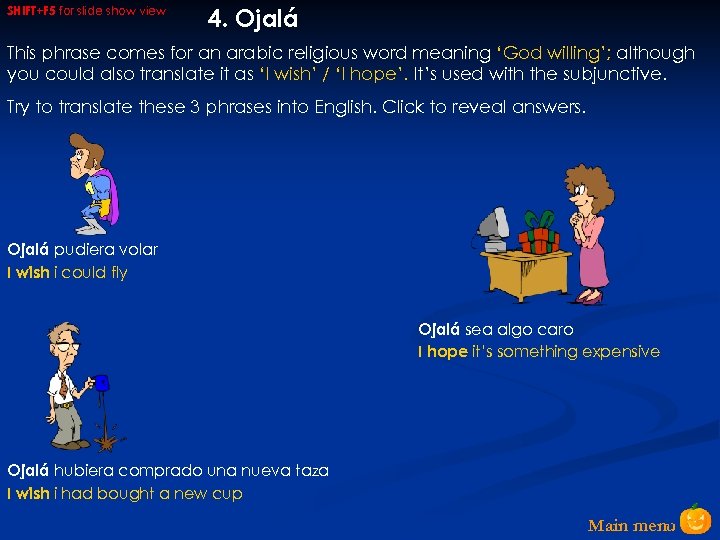 SHIFT+F5 for slide show view

4. Ojalá

This phrase comes for an arabic religious word meaning 'God willing'; although you could also translate it as 'I wish' / 'I hope'. It's used with the subjunctive.

Try to translate these 3 phrases into English. Click to reveal answers.

Ojalá pudiera volar
I wish i could fly

Ojalá sea algo caro
I hope it's something expensive

Ojalá hubiera comprado una nueva taza
I wish i had bought a new cup

Main menu